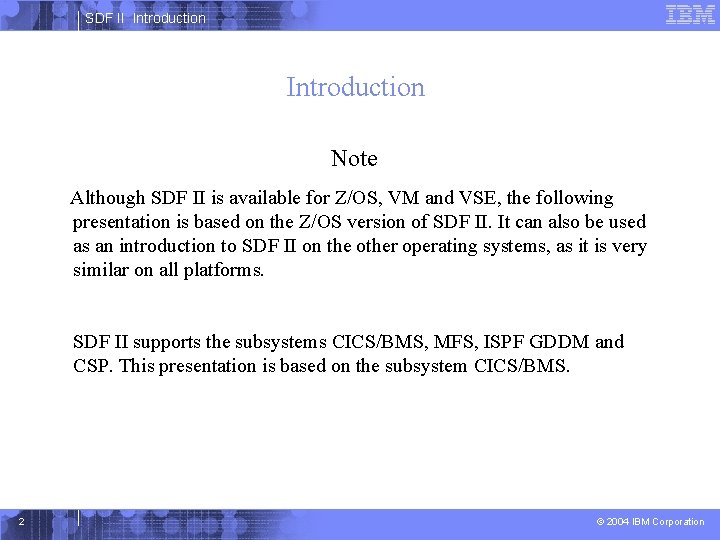 SDF II Introduction

IBM

Introduction

Note

Although SDF II is available for Z/OS, VM and VSE, the following presentation is based on the Z/OS version of SDF II. It can also be used as an introduction to SDF II on the other operating systems, as it is very similar on all platforms.

SDF II supports the subsystems CICS/BMS, MFS, ISPF GDDM and CSP. This presentation is based on the subsystem CICS/BMS.

2

© 2004 IBM Corporation